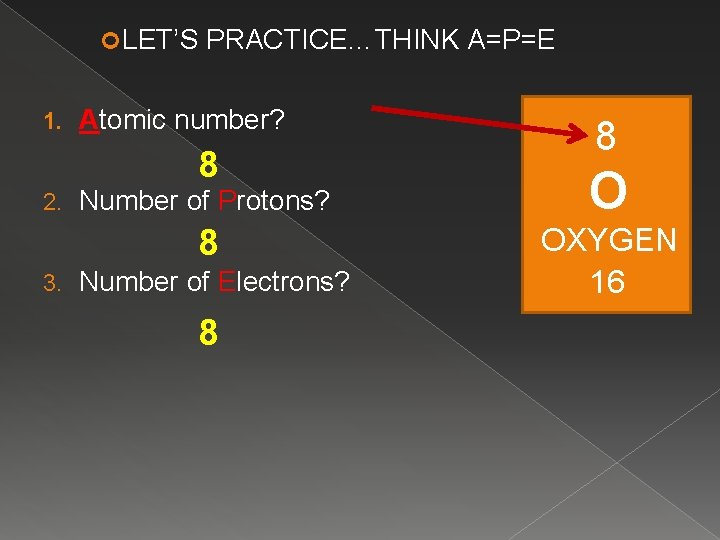 LET'S PRACTICE…THINK A=P=E

1. Atomic number?

8

2. Number of Protons?

8

3. Number of Electrons?

8

8
O
OXYGEN
16